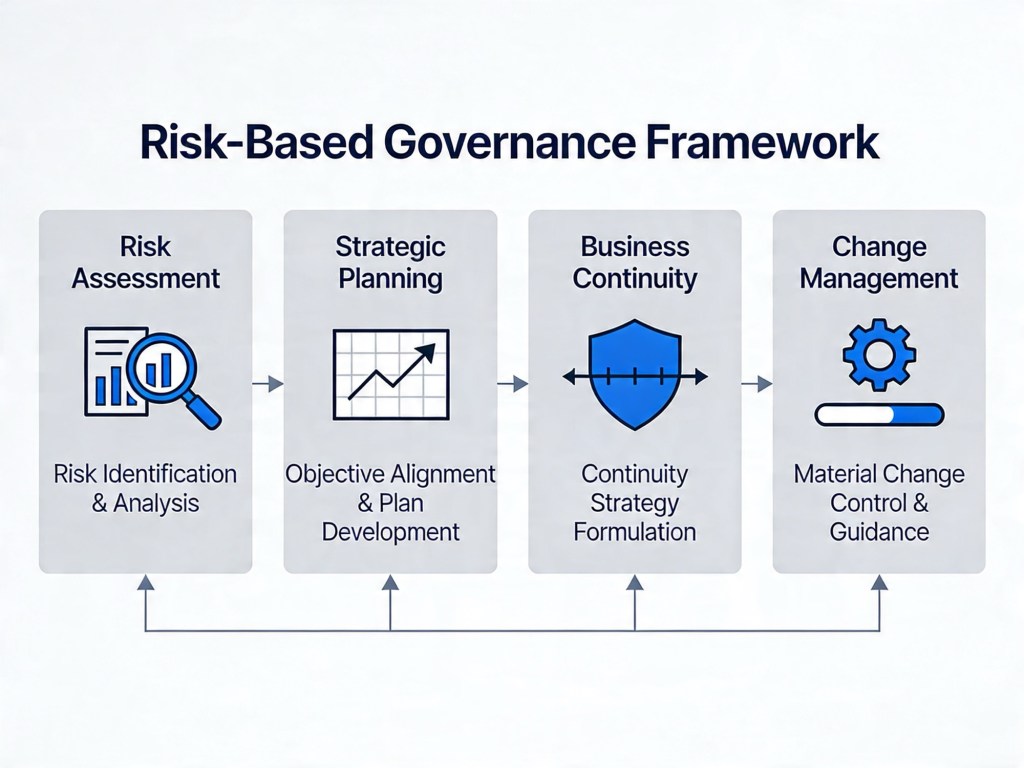 Risk-Based Governance Framework

Risk Assessment

Risk Identification & Analysis

Strategic Planning

Objective Alignment & Plan Development

Business Continuity

Continuity Strategy Formulation

Change Management

Material Change Control & Guidance